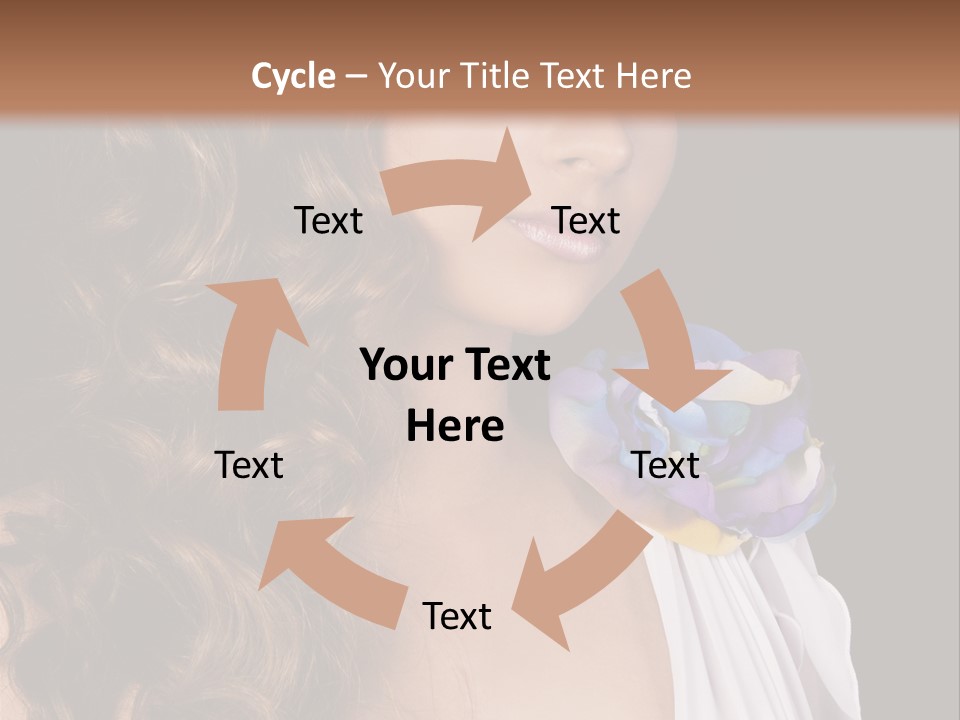 Cycle – Your Title Text Here

Text

Text

Your Text Here

Text

Text

Text